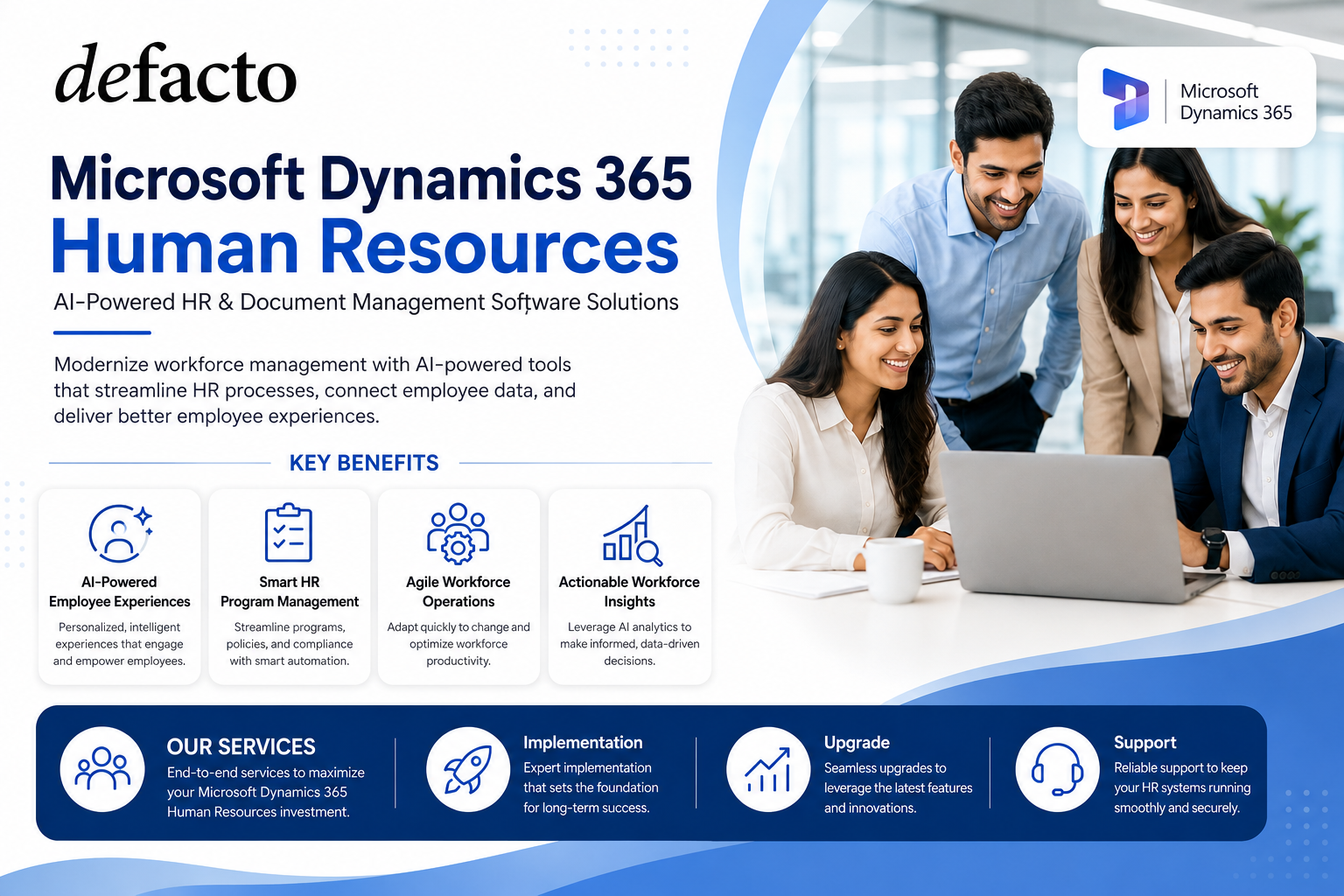 defacto

Microsoft Dynamics 365

Microsoft Dynamics 365
Human Resources

AI-Powered HR & Document Management Software Solutions

Modernize workforce management with AI-powered tools that streamline HR processes, connect employee data, and deliver better employee experiences.

KEY BENEFITS

AI-Powered Employee Experiences
Personalized, intelligent experiences that engage and empower employees.

Smart HR Program Management
Streamline programs, policies, and compliance with smart automation.

Agile Workforce Operations
Adapt quickly to change and optimize workforce productivity.

Actionable Workforce Insights
Leverage AI analytics to make informed, data-driven decisions.

OUR SERVICES
End-to-end services to maximize your Microsoft Dynamics 365 Human Resources investment.

Implementation
Expert implementation that sets the foundation for long-term success.

Upgrade
Seamless upgrades to leverage the latest features and innovations.

Support
Reliable support to keep your HR systems running smoothly and securely.